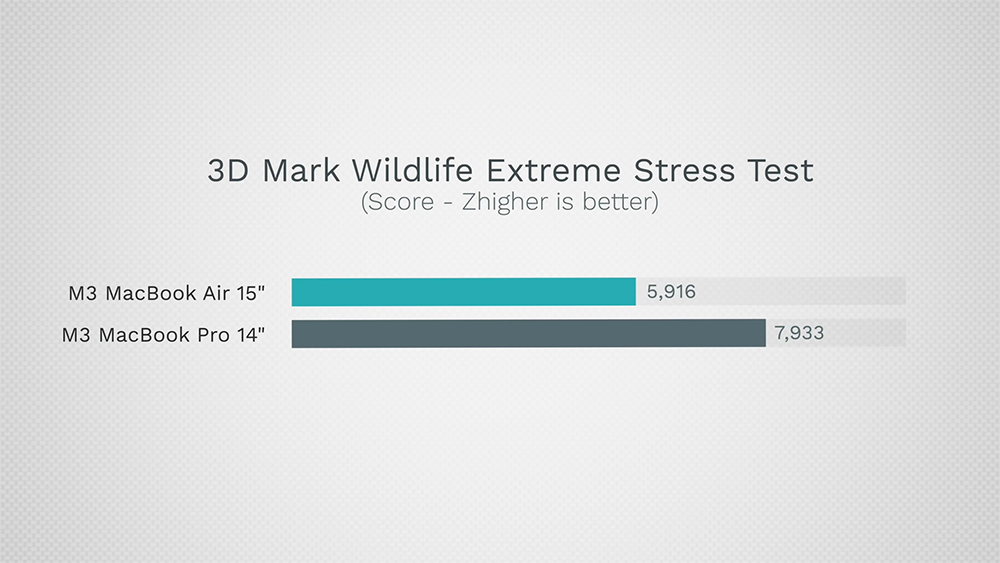 3D Mark Wildlife Extreme Stress Test
(Score - Zhigher is better)

M3 MacBook Air 15" 5,916
M3 MacBook Pro 14" 7,933